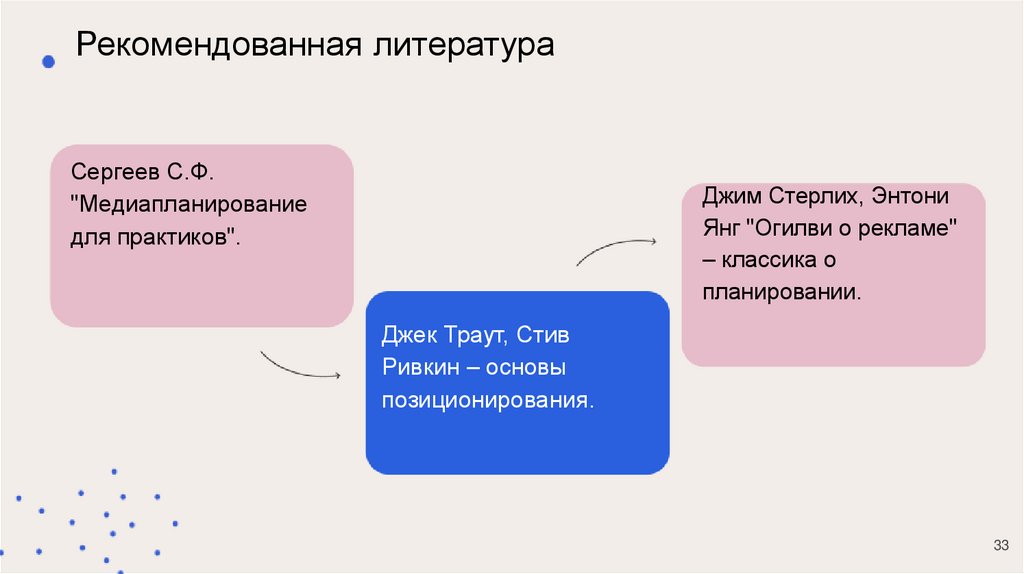 Рекомендованная литература

Сергеев С.Ф. "Медиапланирование для практиков".

Джек Траут, Стив Ривкин – основы позиционирования.

Джим Стерлих, Энтони Янг "Огилви о рекламе" – классика о планировании.

33